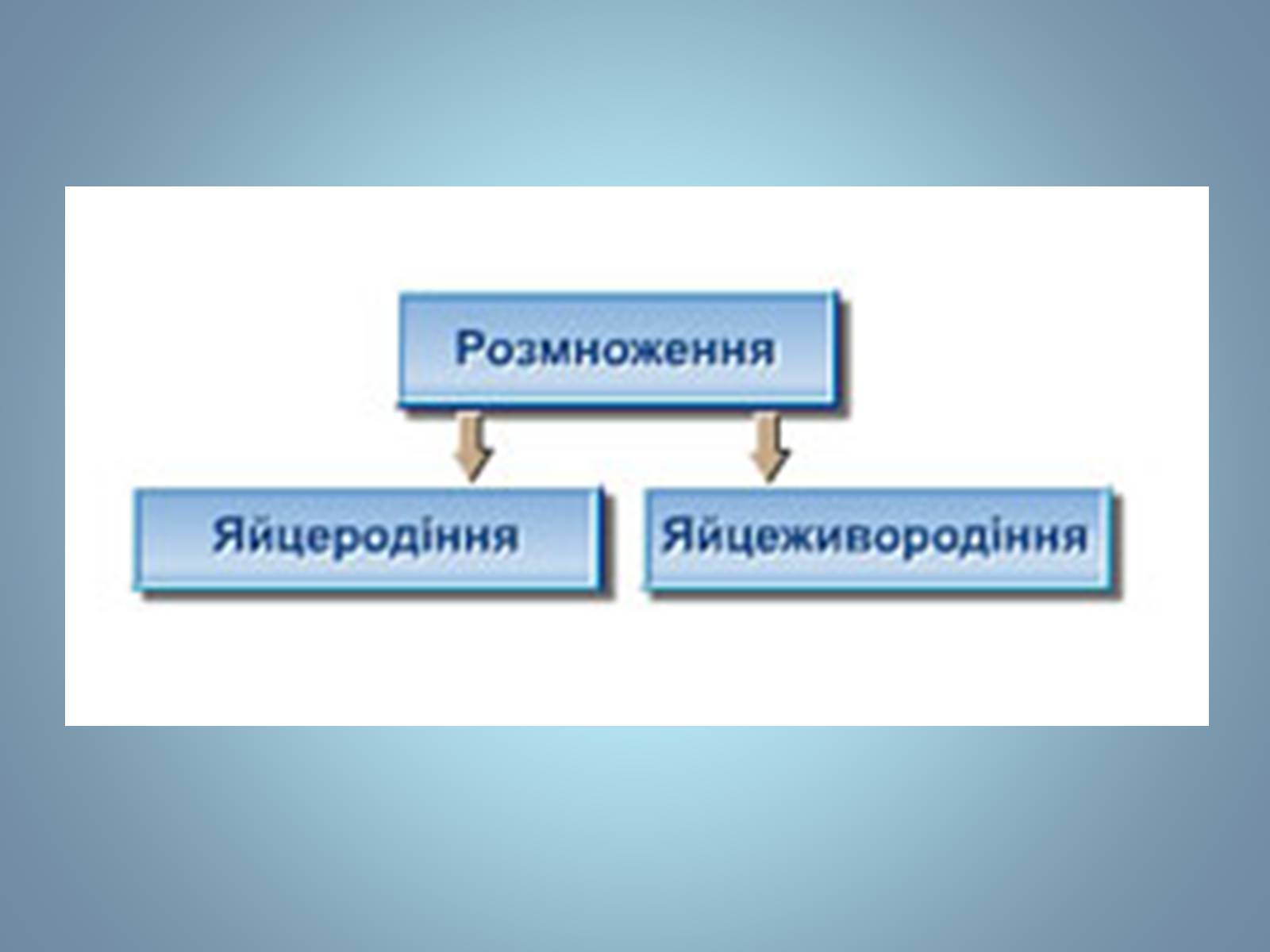 Розмноження

Яйцеродіння

Яйцеживородіння